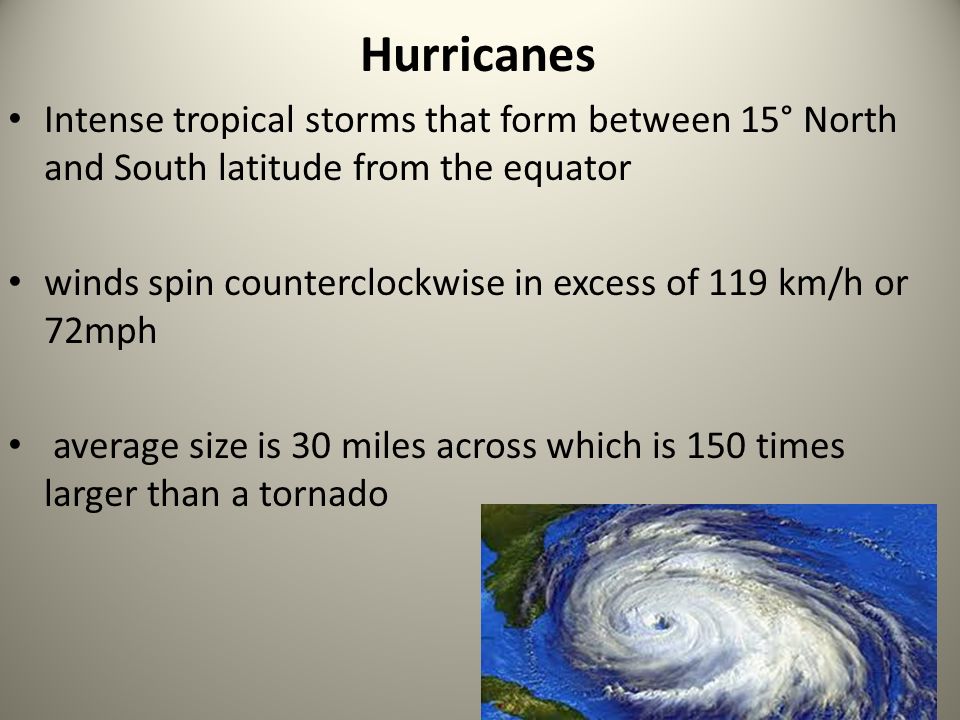 Hurricanes

• Intense tropical storms that form between 15° North and South latitude from the equator

• winds spin counterclockwise in excess of 119 km/h or 72mph

• average size is 30 miles across which is 150 times larger than a tornado